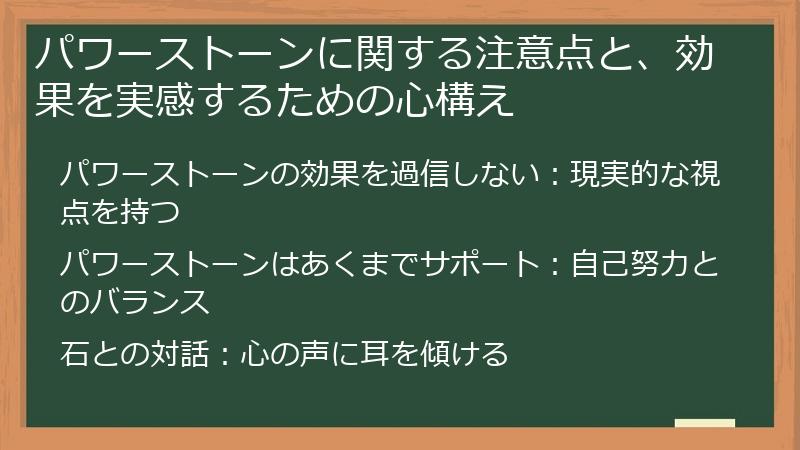 パワーストーンに関する注意点と、効果を実感するための心構え

パワーストーンの効果を過信しない：現実的な視点を持つ

パワーストーンはあくまでサポート：自己努力とのバランス

石との対話：心の声に耳を傾ける